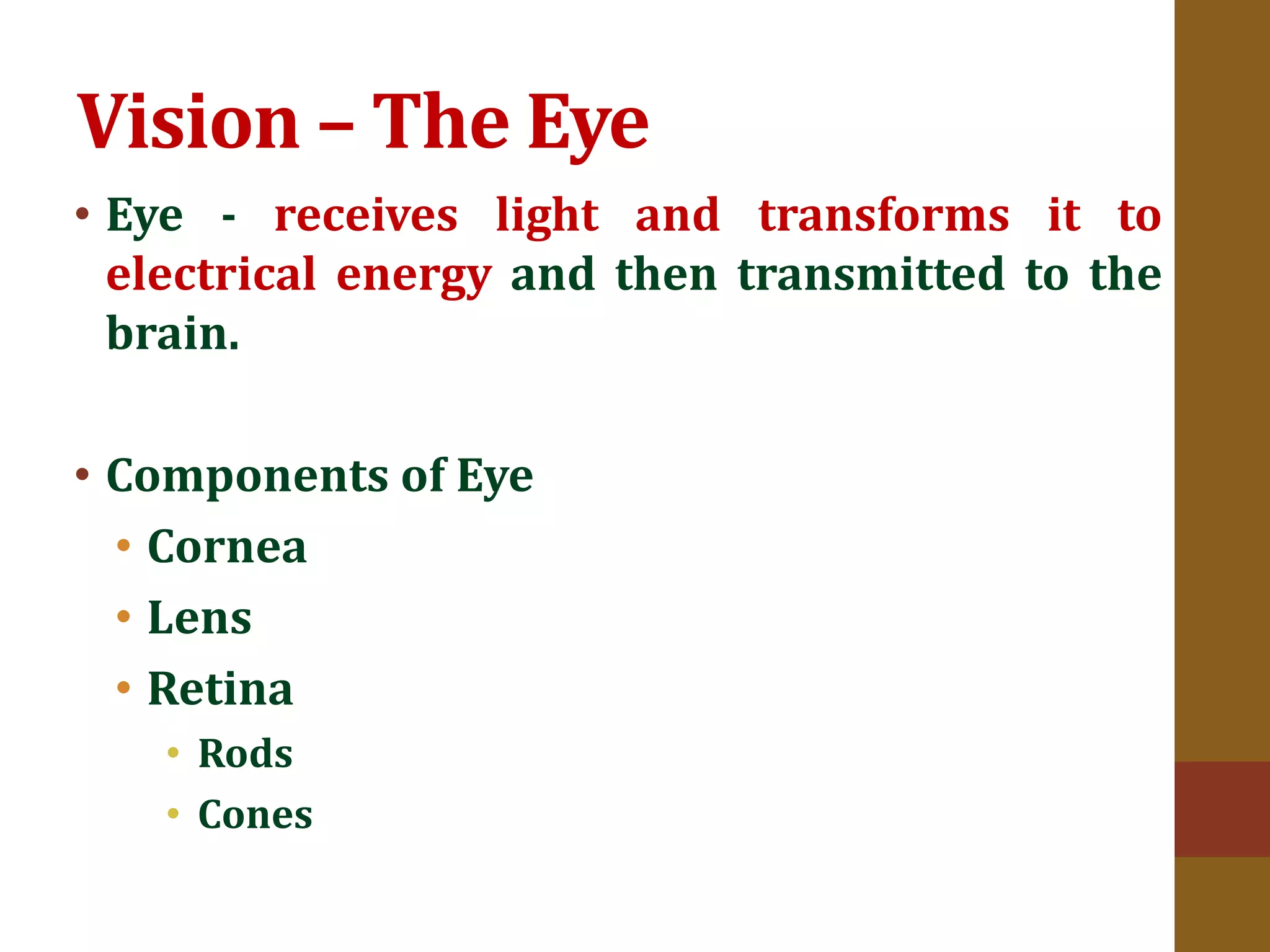 Vision – The Eye

• Eye - receives light and transforms it to electrical energy and then transmitted to the brain.

• Components of Eye
 • Cornea
 • Lens
 • Retina
  • Rods
  • Cones